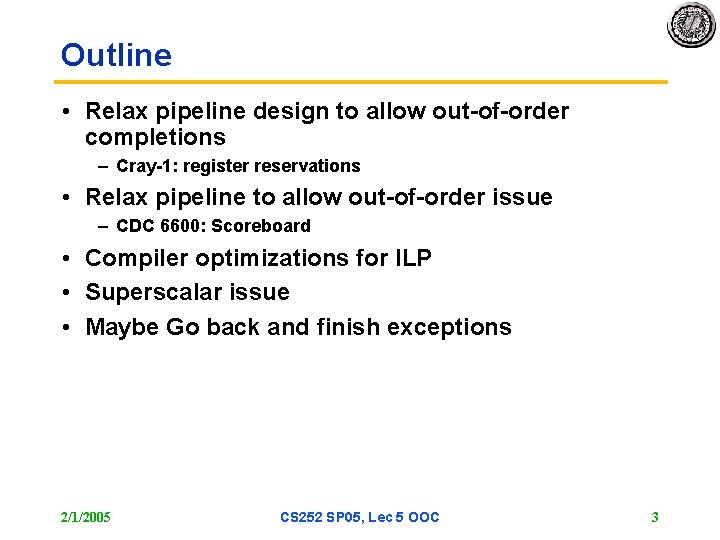 Outline

• Relax pipeline design to allow out-of-order completions
  – Cray-1: register reservations
• Relax pipeline to allow out-of-order issue
  – CDC 6600: Scoreboard
• Compiler optimizations for ILP
• Superscalar issue
• Maybe Go back and finish exceptions

2/1/2005 CS252 SP05, Lec 5 OOC 3